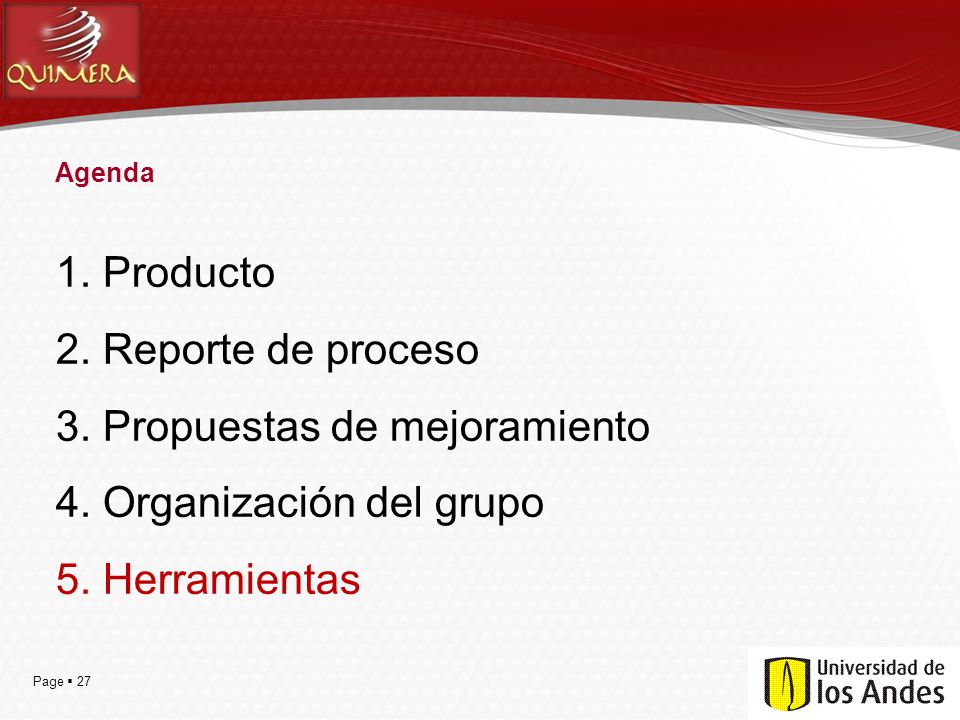 QUIMERA

Agenda

1. Producto
2. Reporte de proceso
3. Propuestas de mejoramiento
4. Organización del grupo
5. Herramientas

Page ▪ 27

Universidad de los Andes